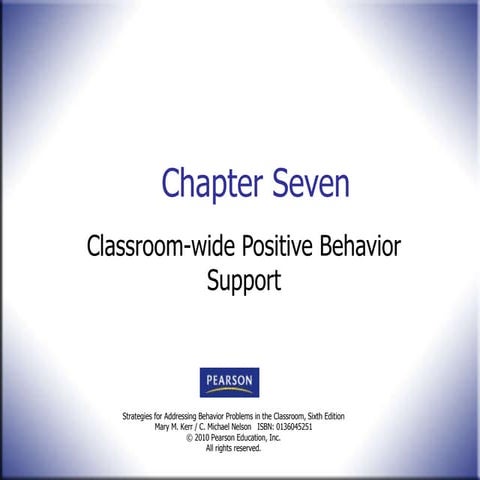 Chapter Seven

Classroom-wide Positive Behavior Support

PEARSON

Strategies for Addressing Behavior Problems in the Classroom, Sixth Edition
Mary M. Kerr / C. Michael Nelson ISBN: 0136045251
© 2010 Pearson Education, Inc.
All rights reserved.